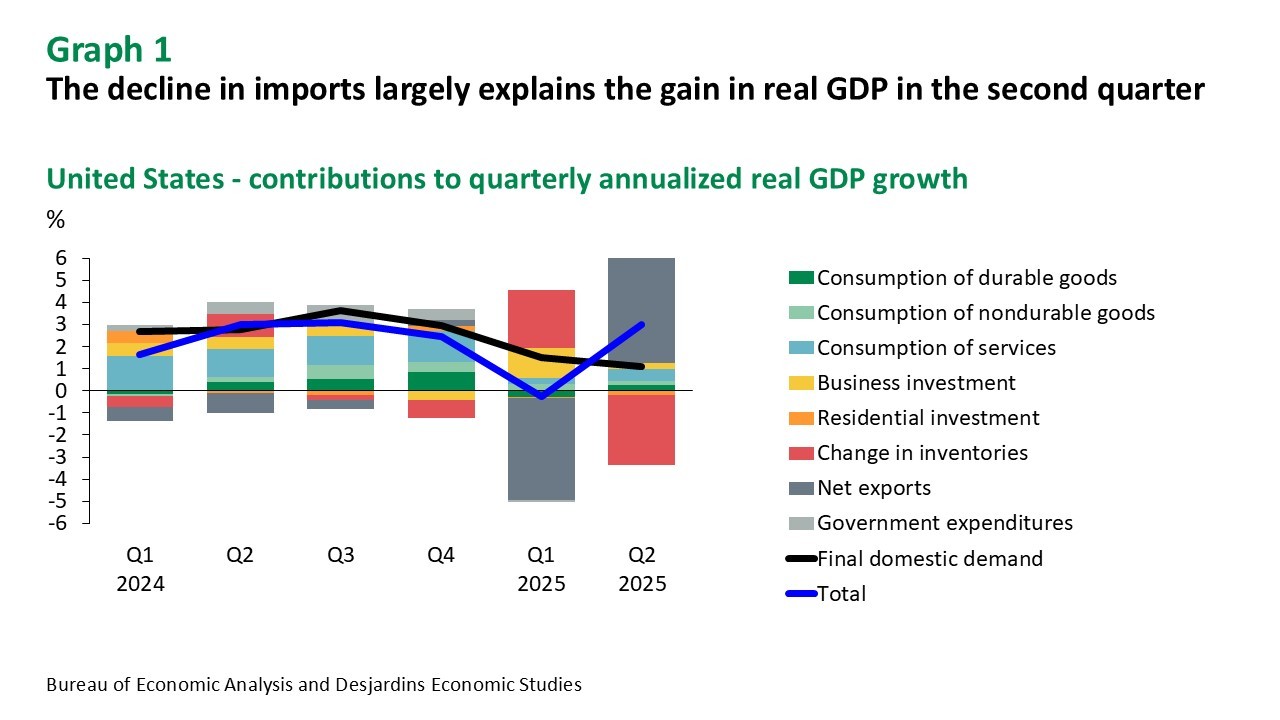 Graph 1
The decline in imports largely explains the gain in real GDP in the second quarter

United States - contributions to quarterly annualized real GDP growth

%

6
5
4
3
2
1
0
-1
-2
-3
-4
-5
-6

Q1 2024
Q2
Q3
Q4
Q1 2025
Q2 2025

Consumption of durable goods
Consumption of nondurable goods
Consumption of services
Business investment
Residential investment
Change in inventories
Net exports
Government expenditures
Final domestic demand
Total

Bureau of Economic Analysis and Desjardins Economic Studies